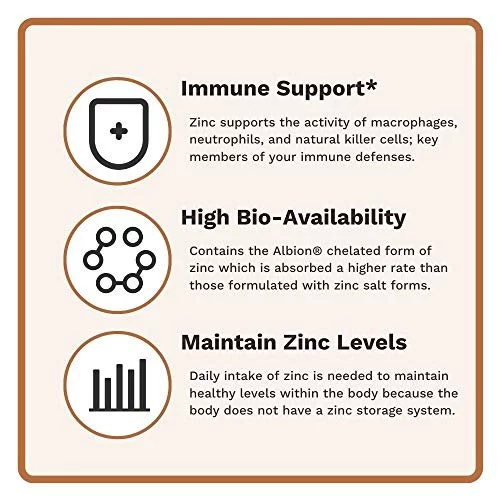 Immune Support*

Zinc supports the activity of macrophages, neutrophils, and natural killer cells; key members of your immune defenses.

High Bio-Availability

Contains the Albion® chelated form of zinc which is absorbed a higher rate than those formulated with zinc salt forms.

Maintain Zinc Levels

Daily intake of zinc is needed to maintain healthy levels within the body because the body does not have a zinc storage system.